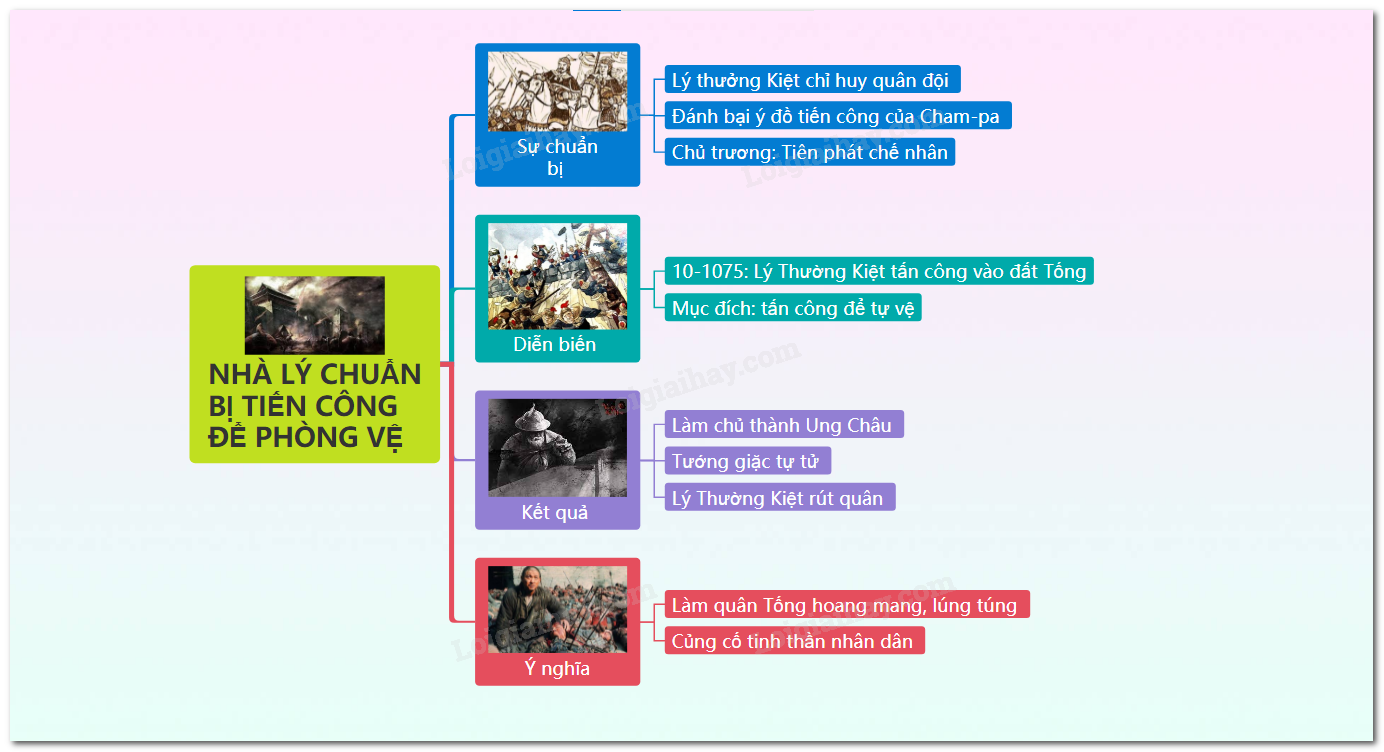 NHÀ LÝ CHUẨN BỊ TIẾN CÔNG ĐỂ PHÒNG VỆ

Sự chuẩn bị

Lý thưởng Kiệt chỉ huy quân đội

Đánh bại ý đồ tiến công của Cham-pa

Chủ trương: Tiên phát chế nhân

Diễn biến

10-1075: Lý Thường Kiệt tấn công vào đất Tống

Mục đích: tấn công để tự vệ

Kết quả

Làm chủ thành Ung Châu

Tướng giặc tự tử

Lý Thường Kiệt rút quân

Ý nghĩa

Làm quân Tống hoang mang, lúng túng

Củng cố tinh thần nhân dân

Loigiaihay.com